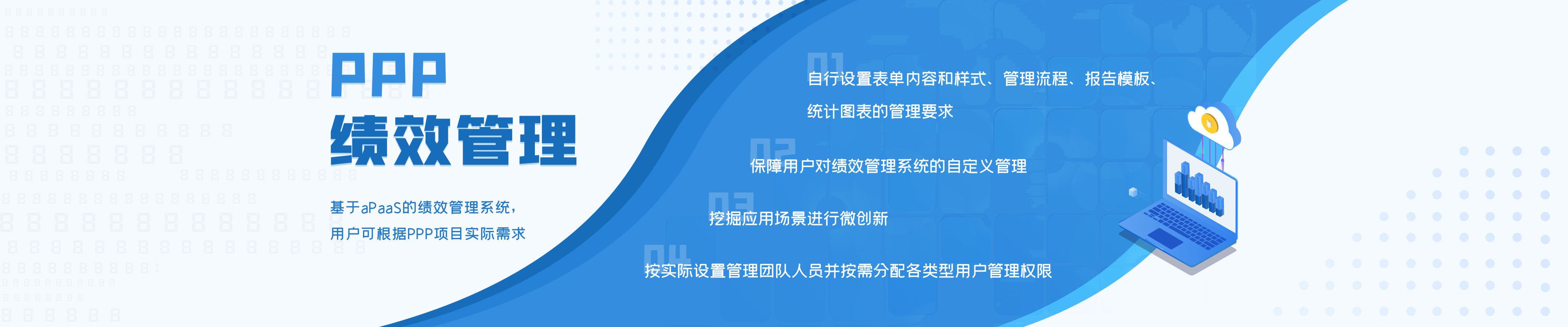 PPP
绩效管理

基于aPaaS的绩效管理系统，
用户可根据PPP项目实际需求

01
自行设置表单内容和样式、管理流程、报告模板、统计图表的管理要求

02
保障用户对绩效管理系统的自定义管理

03
挖掘应用场景进行微创新

04
按实际设置管理团队人员并按需分配各类型用户管理权限